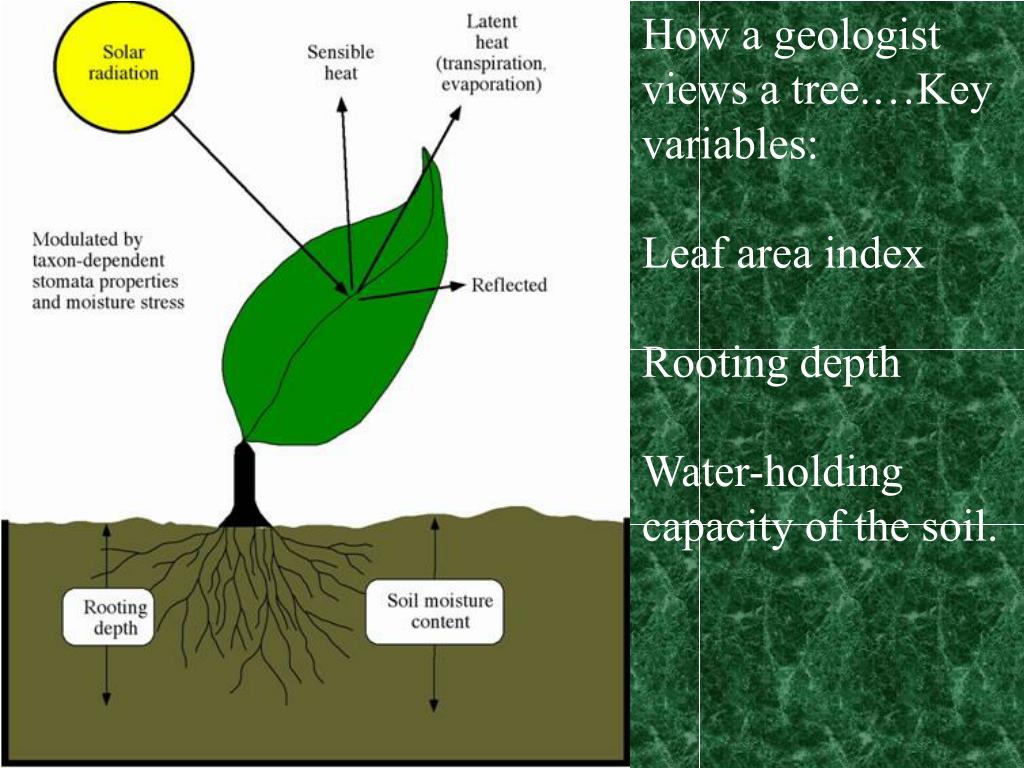 Solar radiation

Sensible heat

Latent heat (transpiration, evaporation)

Modulated by taxon-dependent stomata properties and moisture stress

Reflected

Rooting depth

Soil moisture content

How a geologist views a tree.…Key variables:

Leaf area index

Rooting depth

Water-holding capacity of the soil.